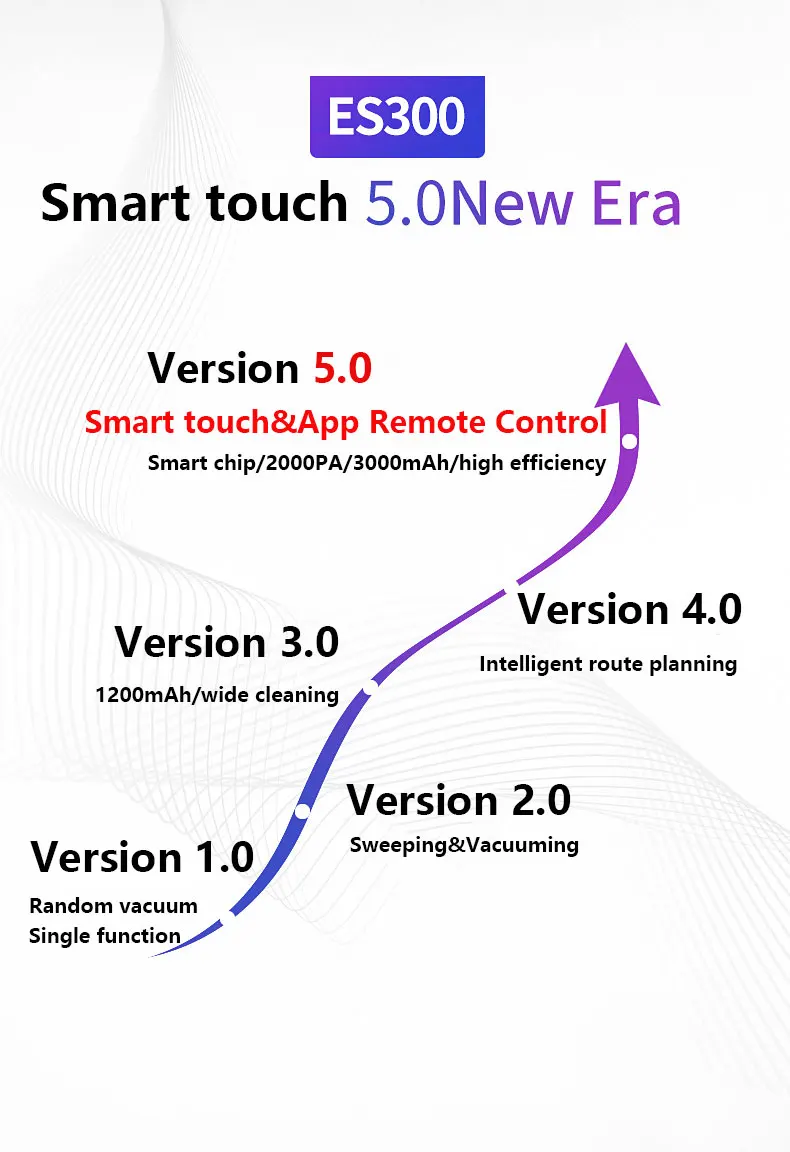 ES300

Smart touch 5.0New Era

Version 5.0

Smart touch&App Remote Control

Smart chip/2000PA/3000mAh/high efficiency

Version 4.0

Intelligent route planning

Version 3.0

1200mAh/wide cleaning

Version 2.0

Sweeping&Vacuuming

Version 1.0

Random vacuum
Single function